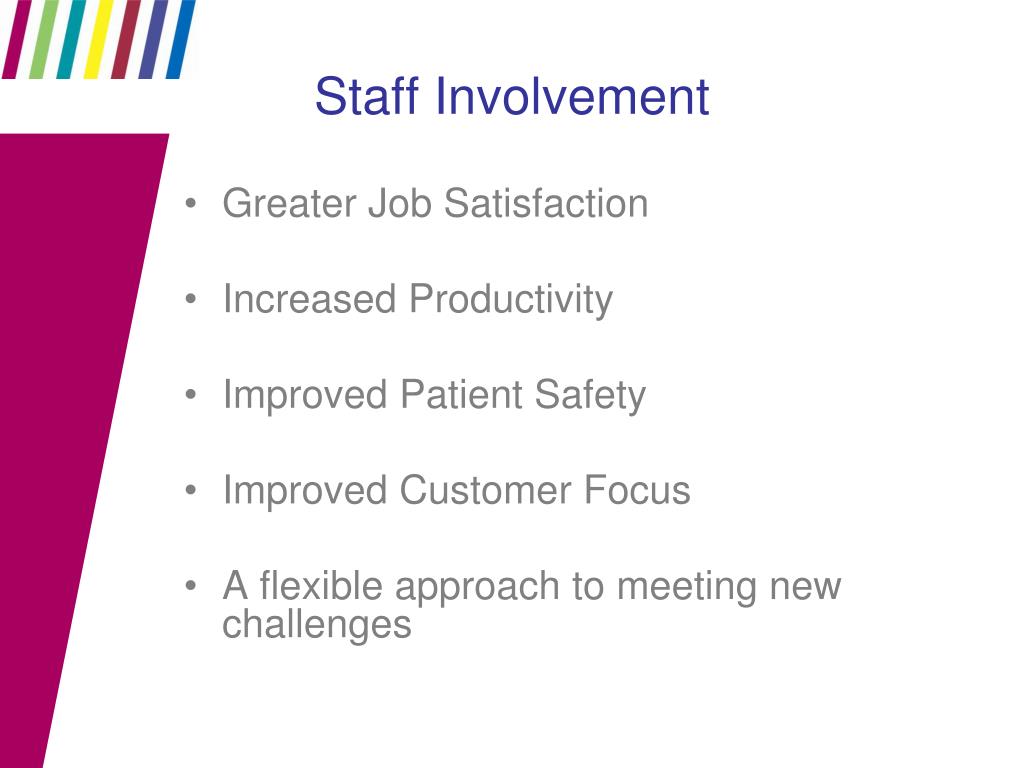 Staff Involvement

• Greater Job Satisfaction

• Increased Productivity

• Improved Patient Safety

• Improved Customer Focus

• A flexible approach to meeting new challenges